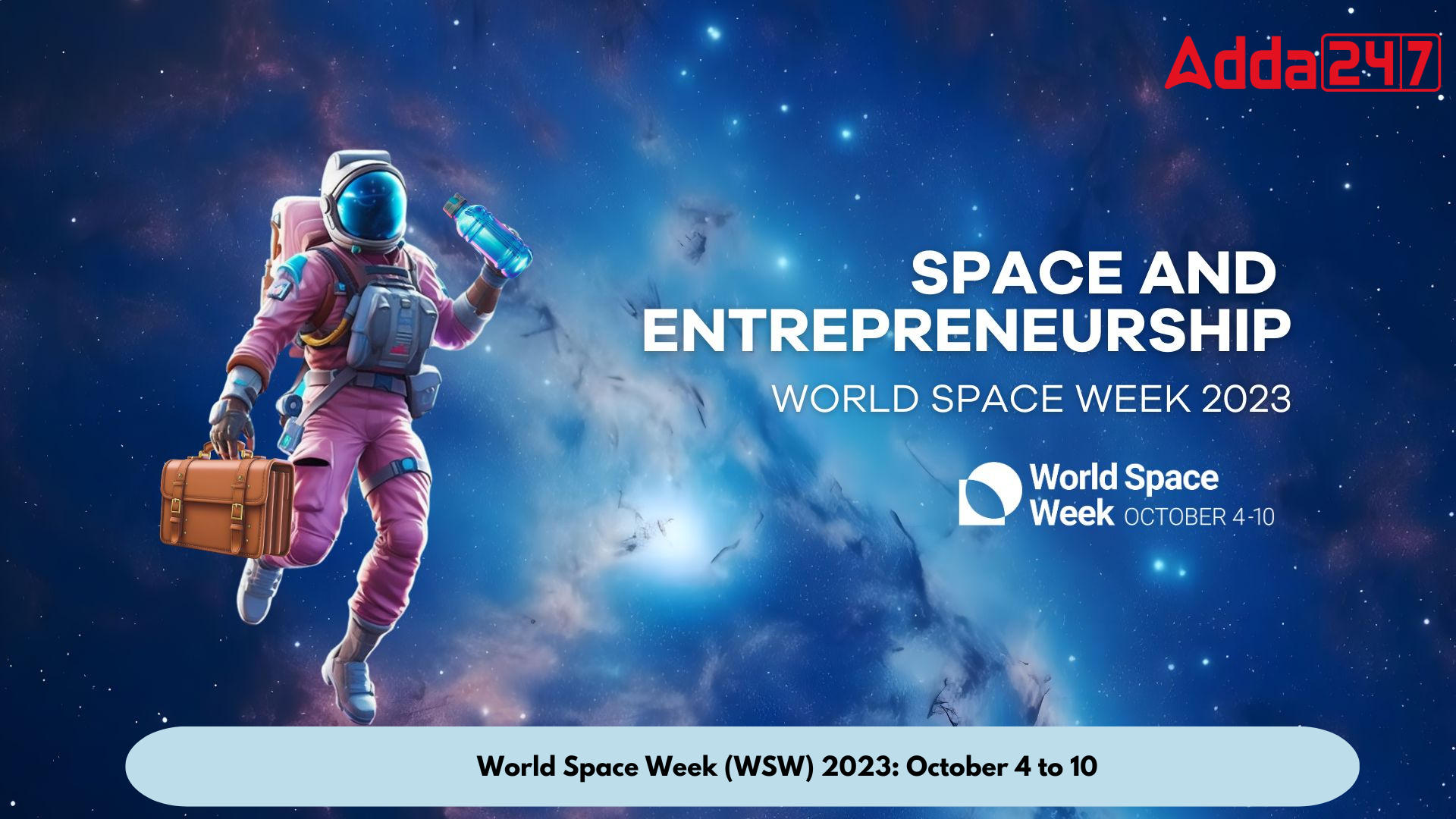 Adda247

SPACE AND ENTREPRENEURSHIP

WORLD SPACE WEEK 2023

World Space Week OCTOBER 4-10

World Space Week (WSW) 2023: October 4 to 10